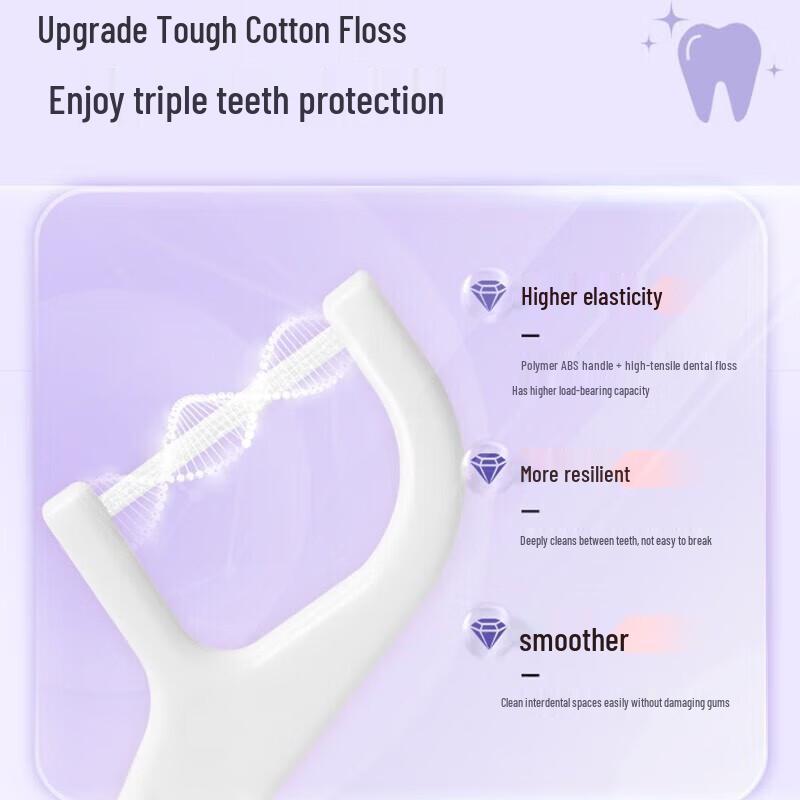 Upgrade Tough Cotton Floss

Enjoy triple teeth protection

Higher elasticity

—

Polymer ABS handle + high-tensile dental floss

Has higher load-bearing capacity

More resilient

—

Deeply cleans between teeth, not easy to break

smoother

—

Clean interdental spaces easily without damaging gums